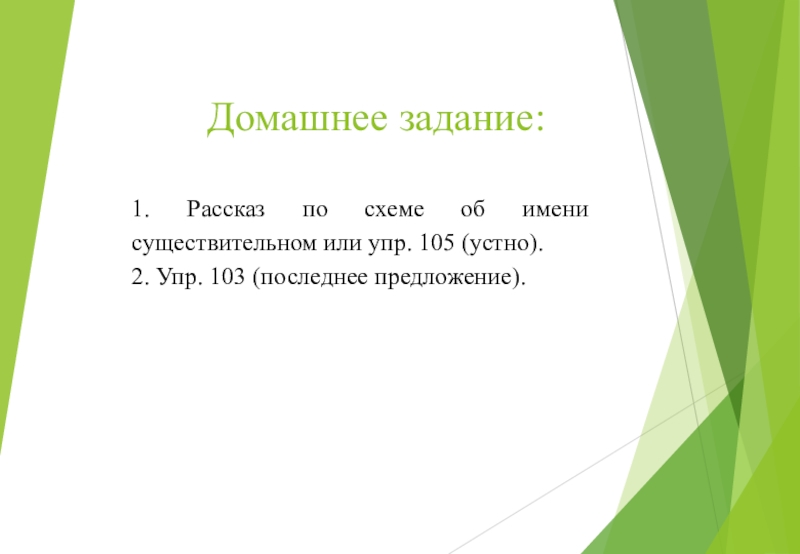 Домашнее задание:

1. Рассказ по схеме об имени существительном или упр. 105 (устно).
2. Упр. 103 (последнее предложение).